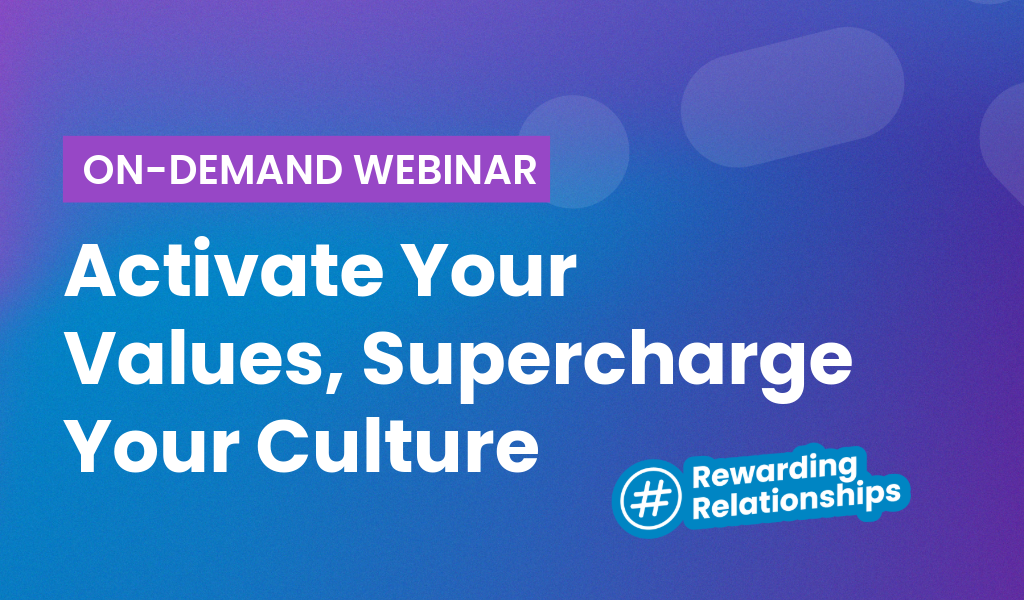 ON-DEMAND WEBINAR

Activate Your Values, Supercharge Your Culture

# Rewarding Relationships